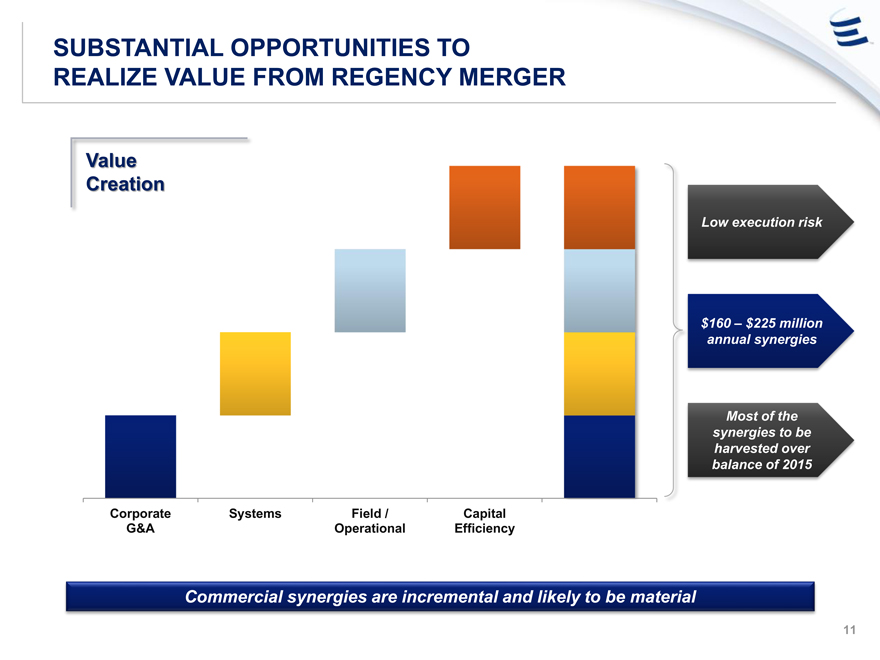 SUBSTANTIAL OPPORTUNITIES TO REALIZE VALUE FROM REGENCY MERGER

Value Creation

Corporate G&A

Systems

Field / Operational

Capital Efficiency

Low execution risk

$160 – $225 million annual synergies

Most of the synergies to be harvested over balance of 2015

Commercial synergies are incremental and likely to be material

11